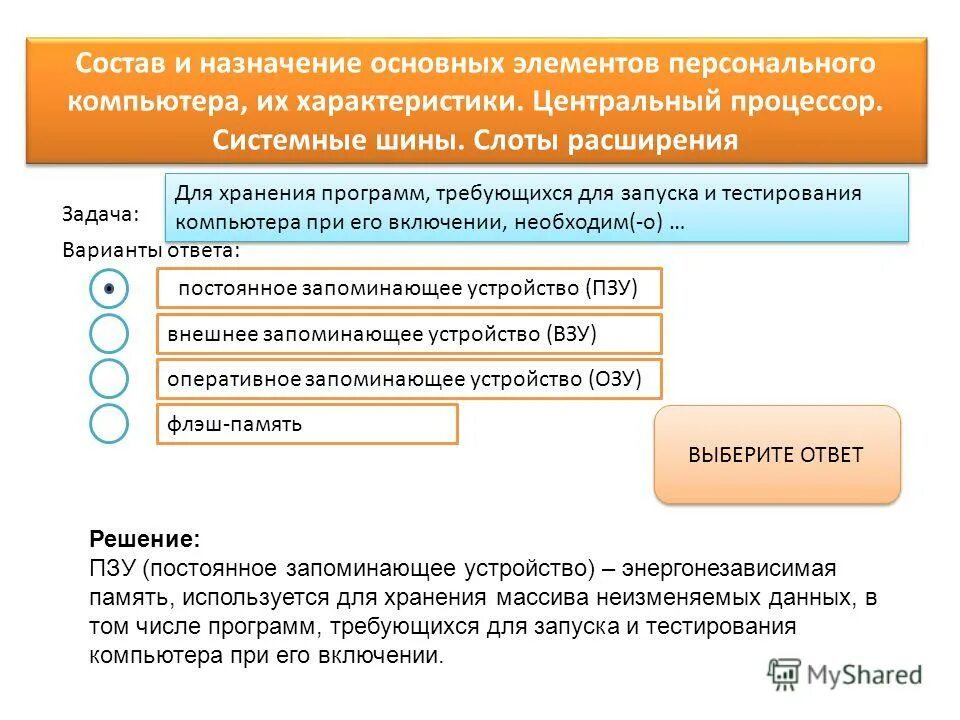 Состав и назначение основных элементов персонального компьютера, их характеристики. Центральный процессор. Системные шины. Слоты расширения

Задача:

Для хранения программ, требующихся для запуска и тестирования компьютера при его включении, необходим(-о) …

Варианты ответа:

постоянное запоминающее устройство (ПЗУ)

внешнее запоминающее устройство (ВЗУ)

оперативное запоминающее устройство (ОЗУ)

флэш-память

ВЫБЕРИТЕ ОТВЕТ

Решение:
ПЗУ (постоянное запоминающее устройство) – энергонезависимая память, используется для хранения массива неизменяемых данных, в том числе программ, требующихся для запуска и тестирования компьютера при его включении.

MyShared